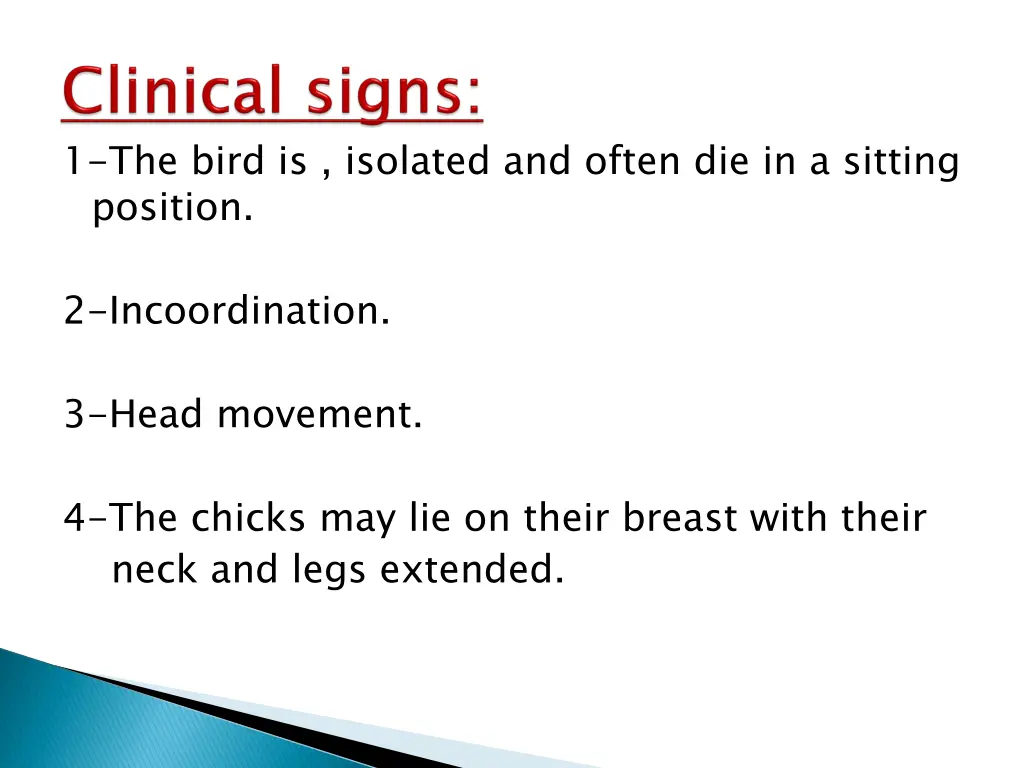 Clinical signs:

1-The bird is , isolated and often die in a sitting position.

2-Incoordination.

3-Head movement.

4-The chicks may lie on their breast with their neck and legs extended.